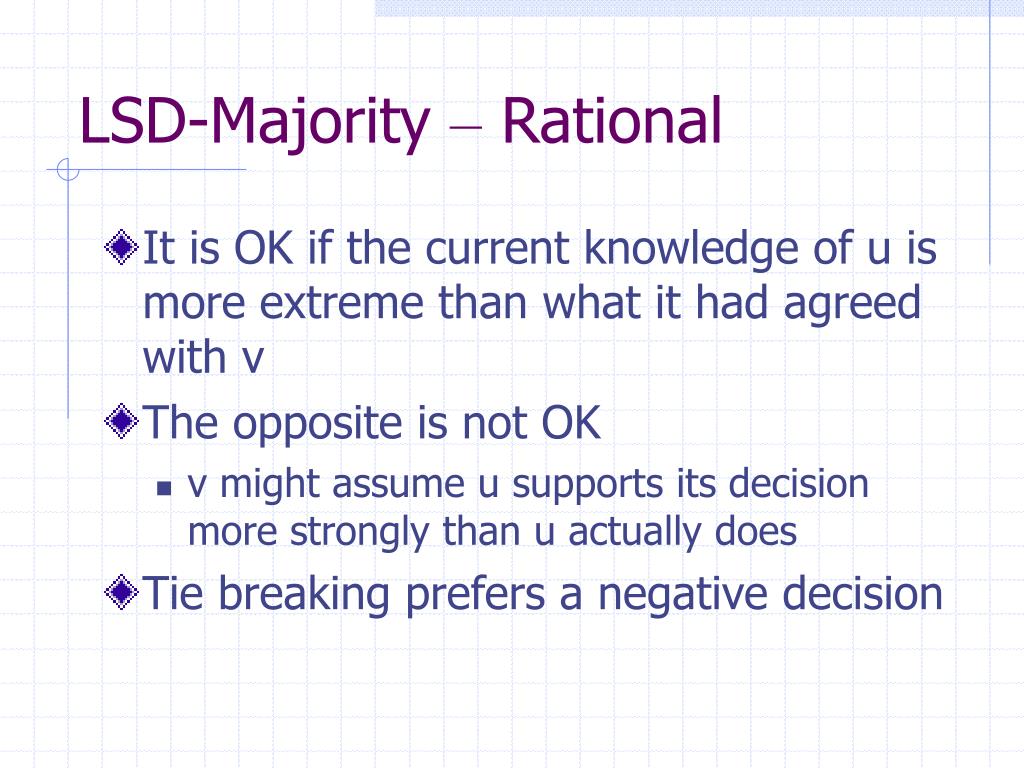 LSD-Majority – Rational

It is OK if the current knowledge of u is more extreme than what it had agreed with v

The opposite is not OK

v might assume u supports its decision more strongly than u actually does

Tie breaking prefers a negative decision